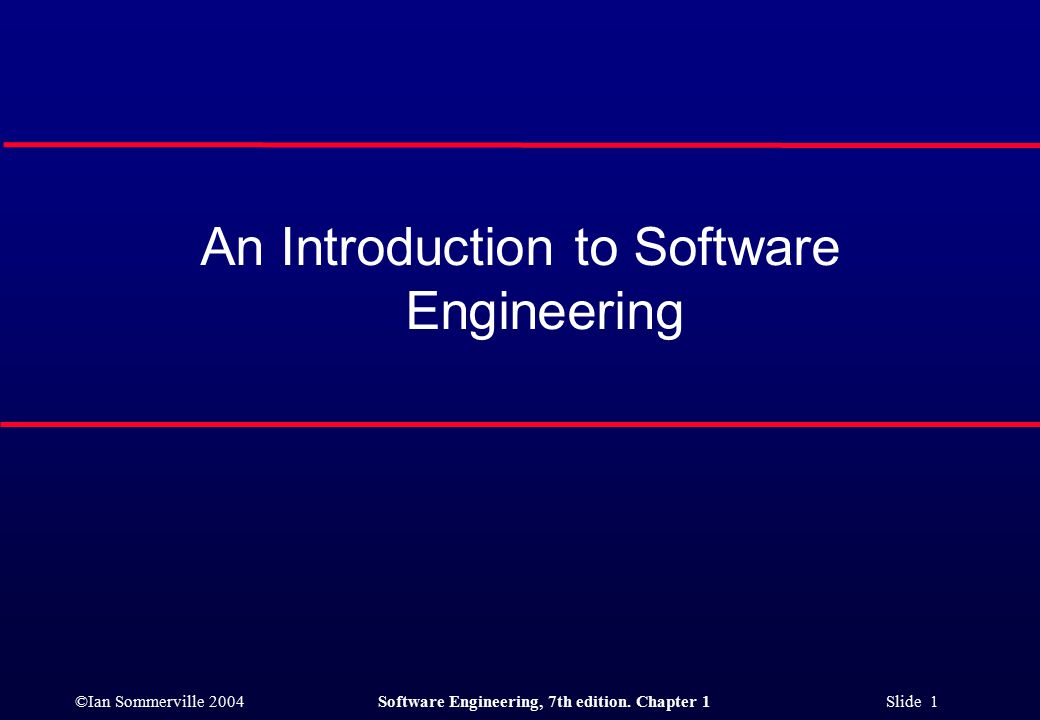 An Introduction to Software Engineering

©Ian Sommerville 2004 Software Engineering, 7th edition. Chapter 1 Slide 1